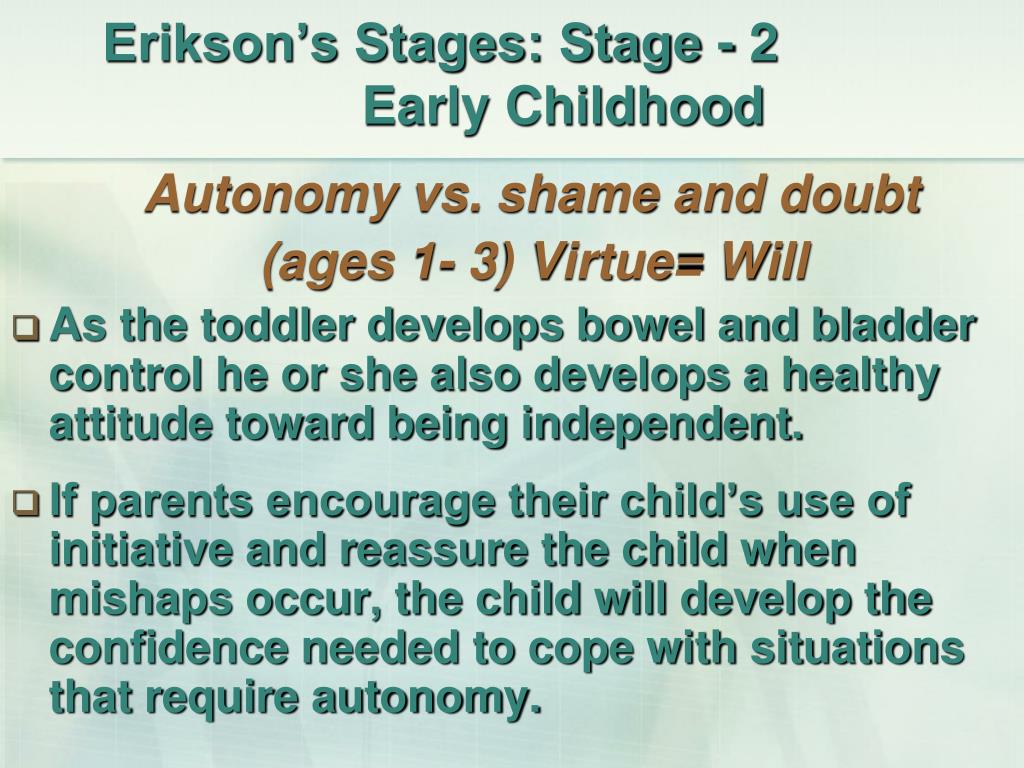 Erikson's Stages: Stage - 2
Early Childhood

Autonomy vs. shame and doubt
(ages 1- 3) Virtue= Will

❑ As the toddler develops bowel and bladder control he or she also develops a healthy attitude toward being independent.

❑ If parents encourage their child's use of initiative and reassure the child when mishaps occur, the child will develop the confidence needed to cope with situations that require autonomy.